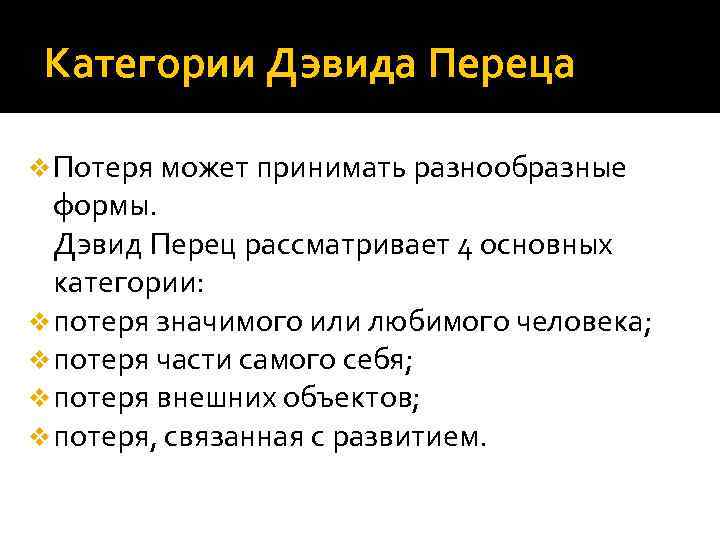 Категории Дэвида Переца

❖ Потеря может принимать разнообразные формы.
Дэвид Перец рассматривает 4 основных категории:
❖ потеря значимого или любимого человека;
❖ потеря части самого себя;
❖ потеря внешних объектов;
❖ потеря, связанная с развитием.